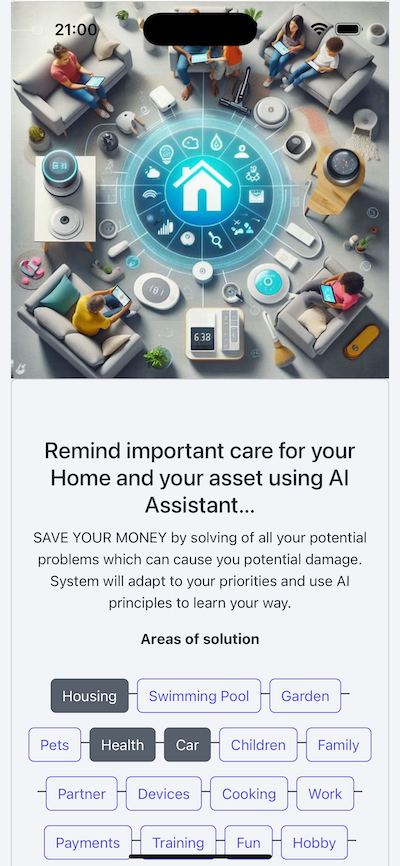 21:00

6:38

Remind important care for your Home and your asset using AI Assistant...

SAVE YOUR MONEY by solving of all your potential problems which can cause you potential damage. System will adapt to your priorities and use AI principles to learn your way.

Areas of solution

Housing Swimming Pool Garden

Pets Health Car Children Family

Partner Devices Cooking Work

Payments Training Fun Hobby